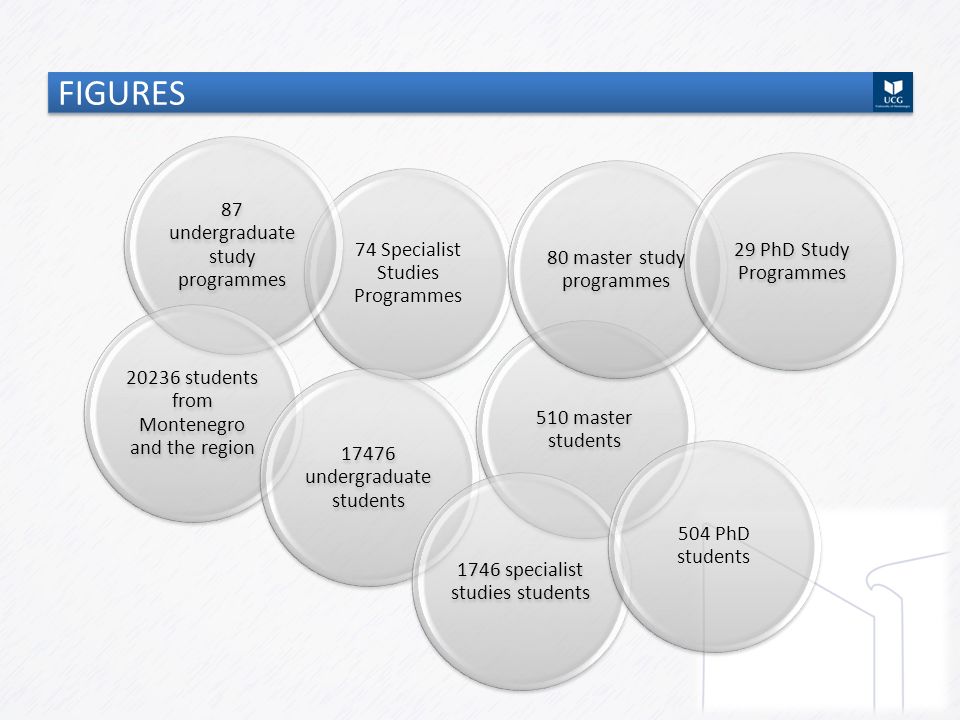 FIGURES

UCG

87 undergraduate study programmes

74 Specialist Studies Programmes

80 master study programmes

29 PhD Study Programmes

20236 students from Montenegro and the region

17476 undergraduate students

510 master students

1746 specialist studies students

504 PhD students